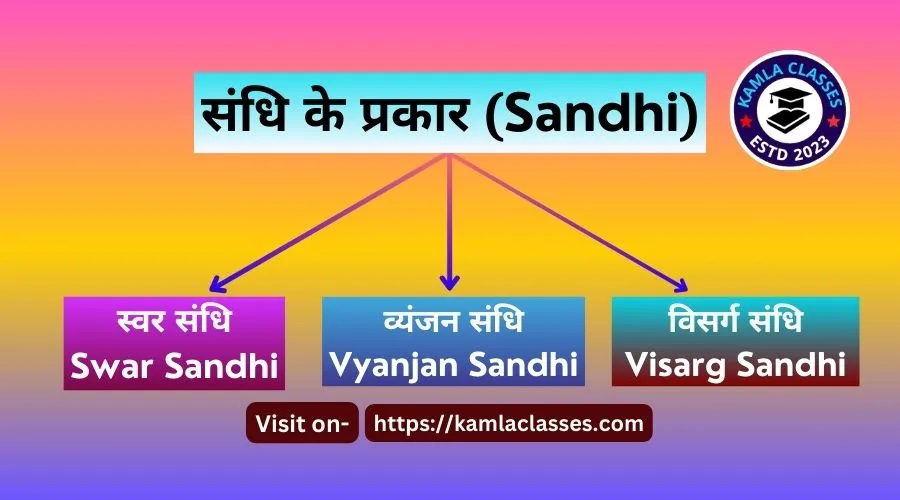 संधि के प्रकार (Sandhi)

KAMLA CLASSES
ESTD 2023

स्वर संधि
Swar Sandhi

व्यंजन संधि
Vyanjan Sandhi

विसर्ग संधि
Visarg Sandhi

Visit on- https://kamlaclasses.com